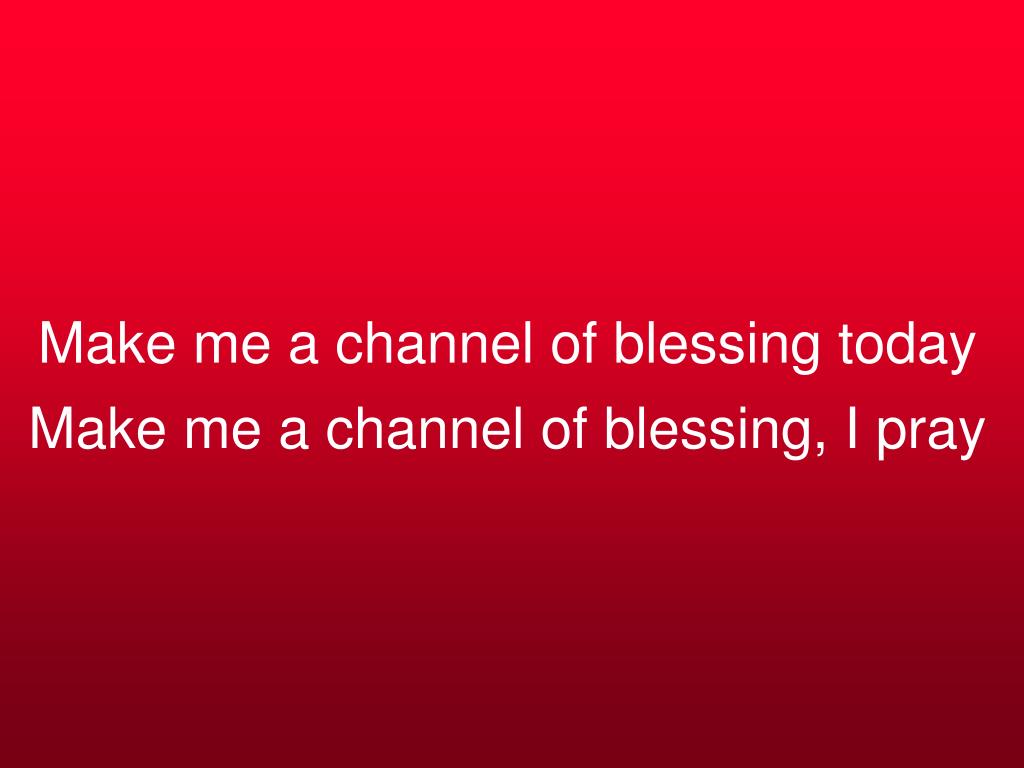 Make me a channel of blessing today
Make me a channel of blessing, I pray